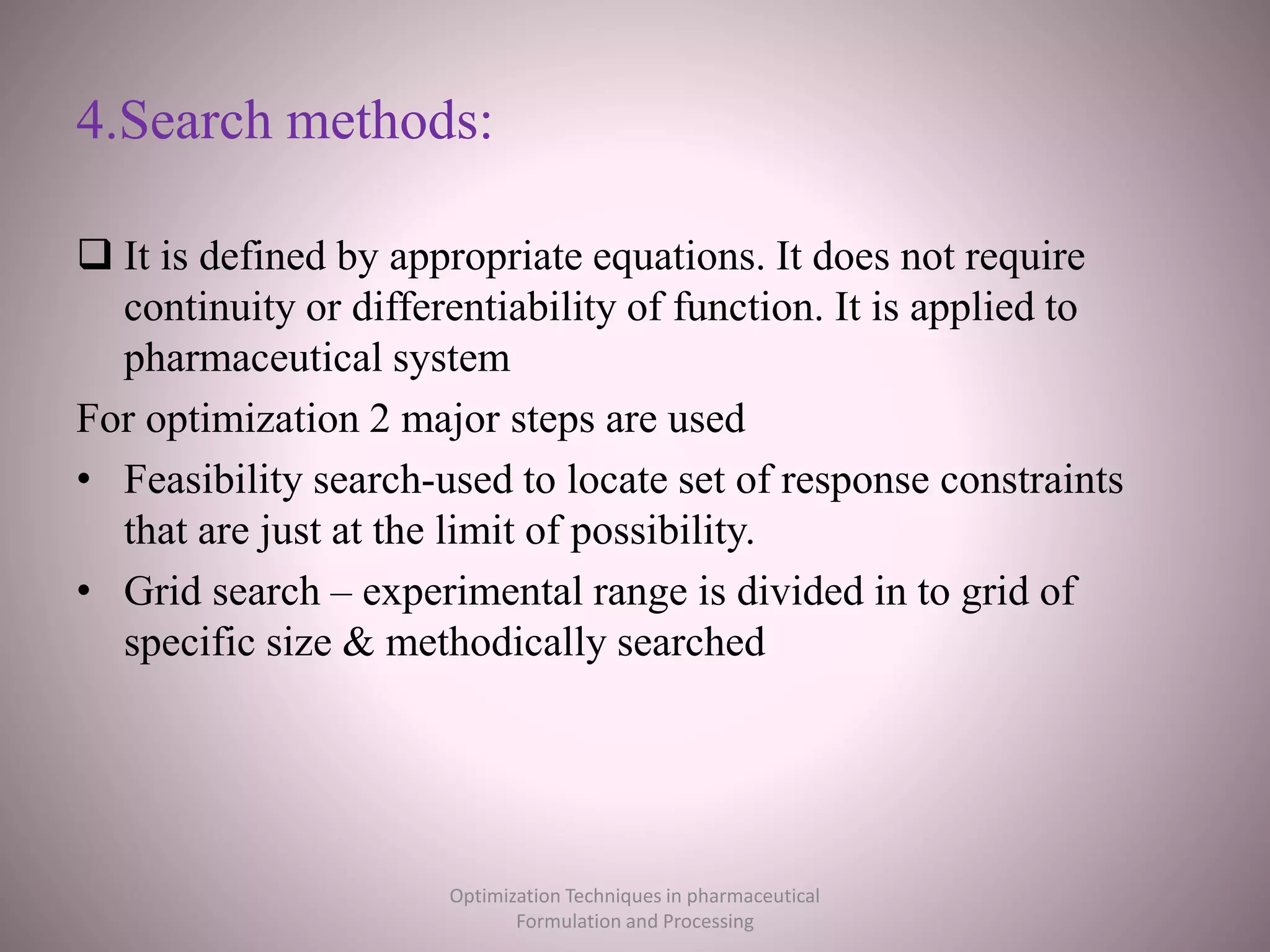 4.Search methods:

❑ It is defined by appropriate equations. It does not require continuity or differentiability of function. It is applied to pharmaceutical system

For optimization 2 major steps are used

• Feasibility search-used to locate set of response constraints that are just at the limit of possibility.

• Grid search – experimental range is divided in to grid of specific size & methodically searched

Optimization Techniques in pharmaceutical Formulation and Processing